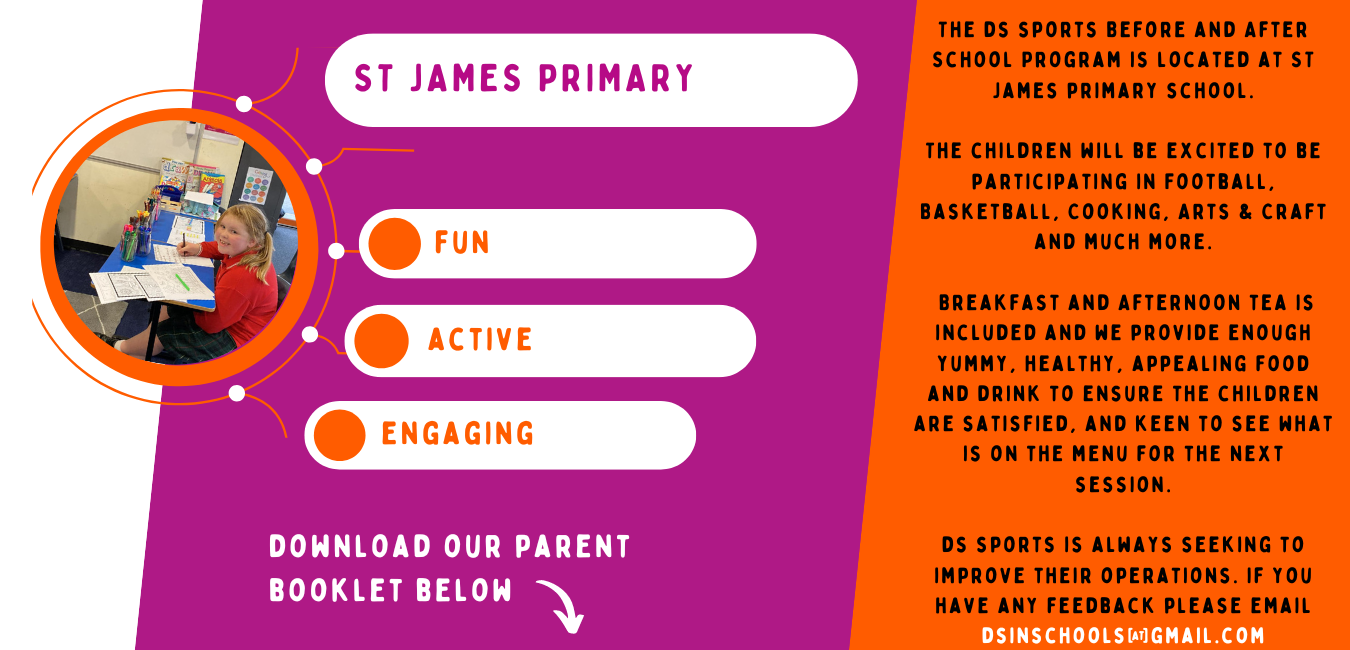 ST JAMES PRIMARY

FUN

ACTIVE

ENGAGING

DOWNLOAD OUR PARENT BOOKLET BELOW

THE DS SPORTS BEFORE AND AFTER SCHOOL PROGRAM IS LOCATED AT ST JAMES PRIMARY SCHOOL.

THE CHILDREN WILL BE EXCITED TO BE PARTICIPATING IN FOOTBALL, BASKETBALL, COOKING, ARTS & CRAFT AND MUCH MORE.

BREAKFAST AND AFTERNOON TEA IS INCLUDED AND WE PROVIDE ENOUGH YUMMY, HEALTHY, APPEALING FOOD AND DRINK TO ENSURE THE CHILDREN ARE SATISFIED, AND KEEN TO SEE WHAT IS ON THE MENU FOR THE NEXT SESSION.

DS SPORTS IS ALWAYS SEEKING TO IMPROVE THEIR OPERATIONS. IF YOU HAVE ANY FEEDBACK PLEASE EMAIL DSINSCHOOLS[AT]GMAIL.COM